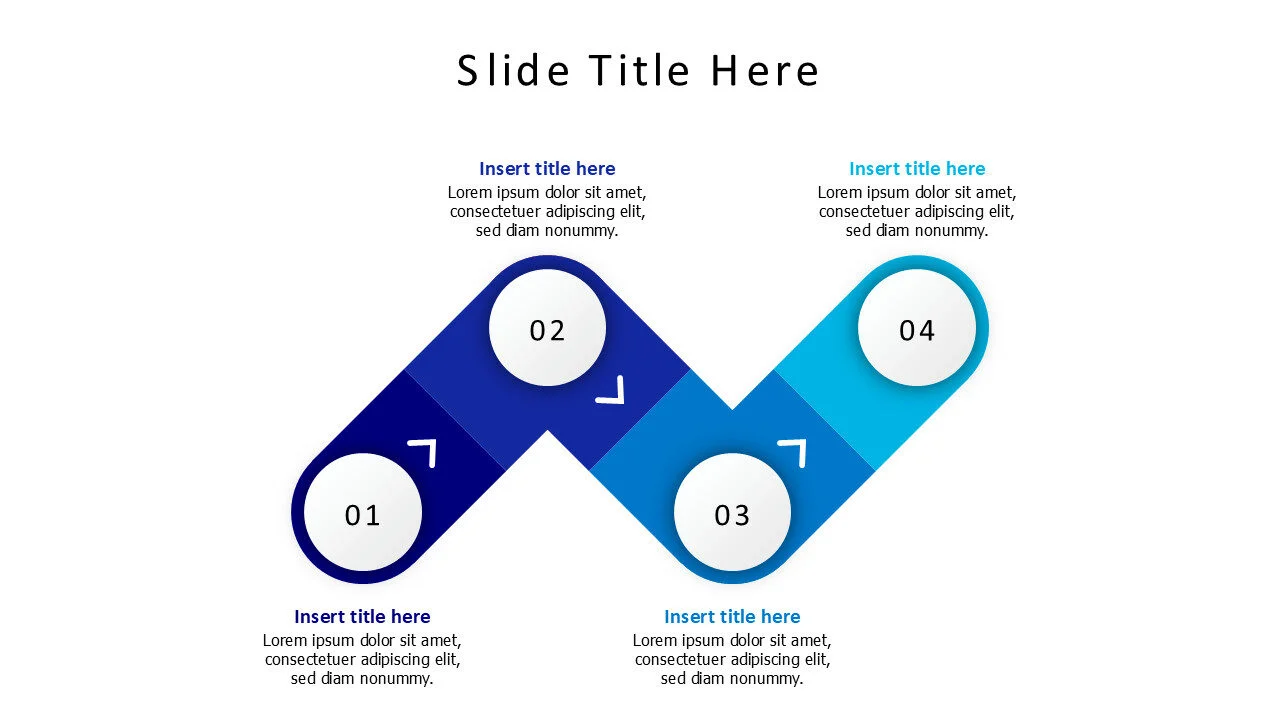 Slide Title Here

Insert title here
Lorem ipsum dolor sit amet, consectetuer adipiscing elit, sed diam nonummy.

Insert title here
Lorem ipsum dolor sit amet, consectetuer adipiscing elit, sed diam nonummy.

02

04

01

03

Insert title here
Lorem ipsum dolor sit amet, consectetuer adipiscing elit, sed diam nonummy.

Insert title here
Lorem ipsum dolor sit amet, consectetuer adipiscing elit, sed diam nonummy.